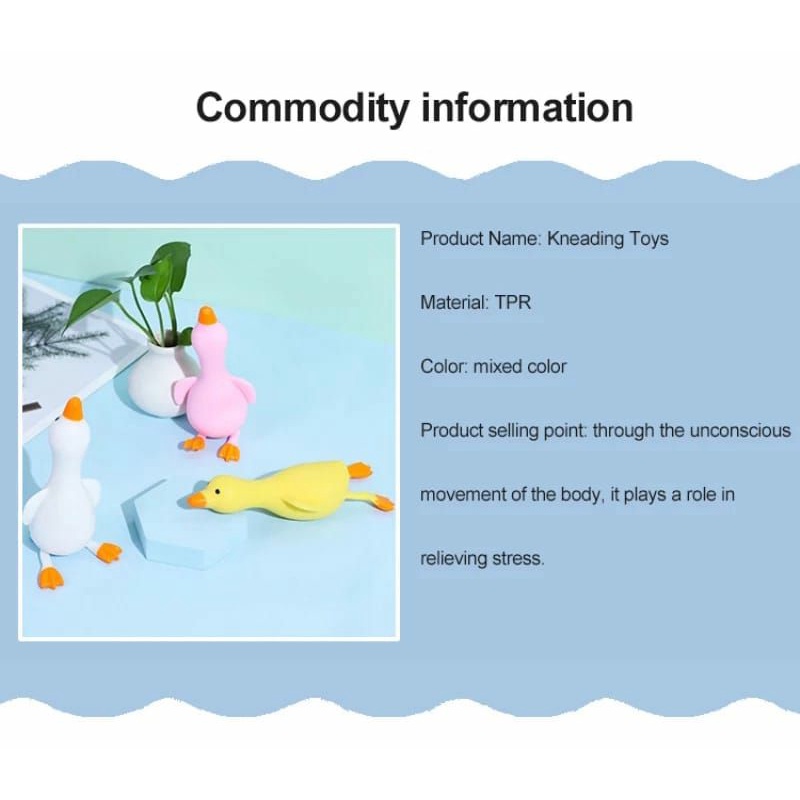 Commodity information

Product Name: Kneading Toys

Material: TPR

Color: mixed color

Product selling point: through the unconscious movement of the body, it plays a role in relieving stress.